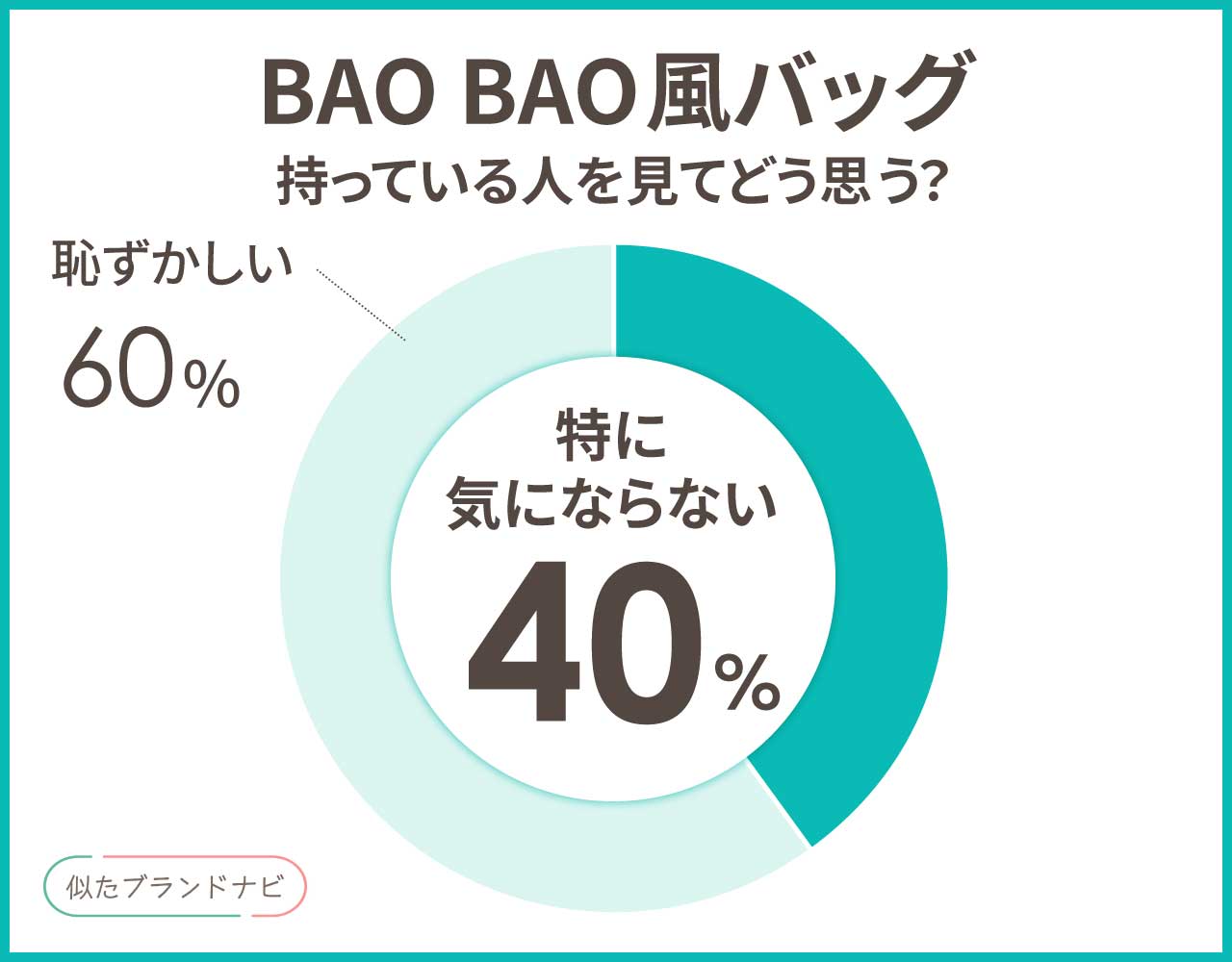 BAO BAO風バッグ
持っている人を見てどう思う?

恥ずかしい
60%

特に
気にならない
40%

似たブランドナビ